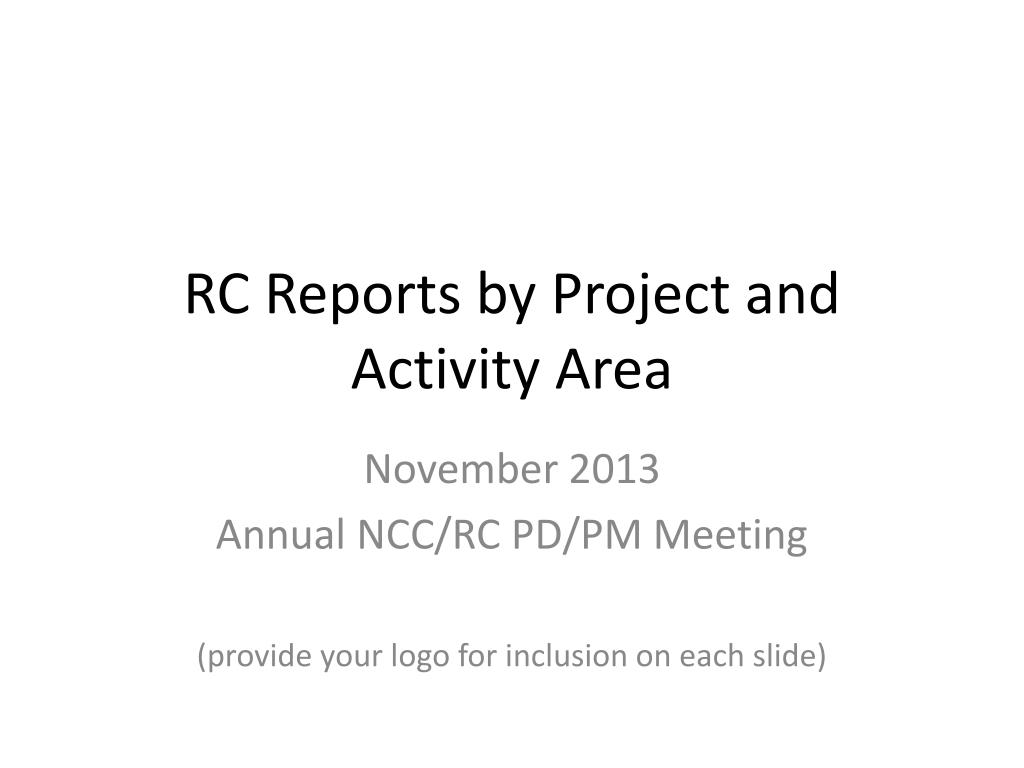 RC Reports by Project and Activity Area

November 2013
Annual NCC/RC PD/PM Meeting

(provide your logo for inclusion on each slide)